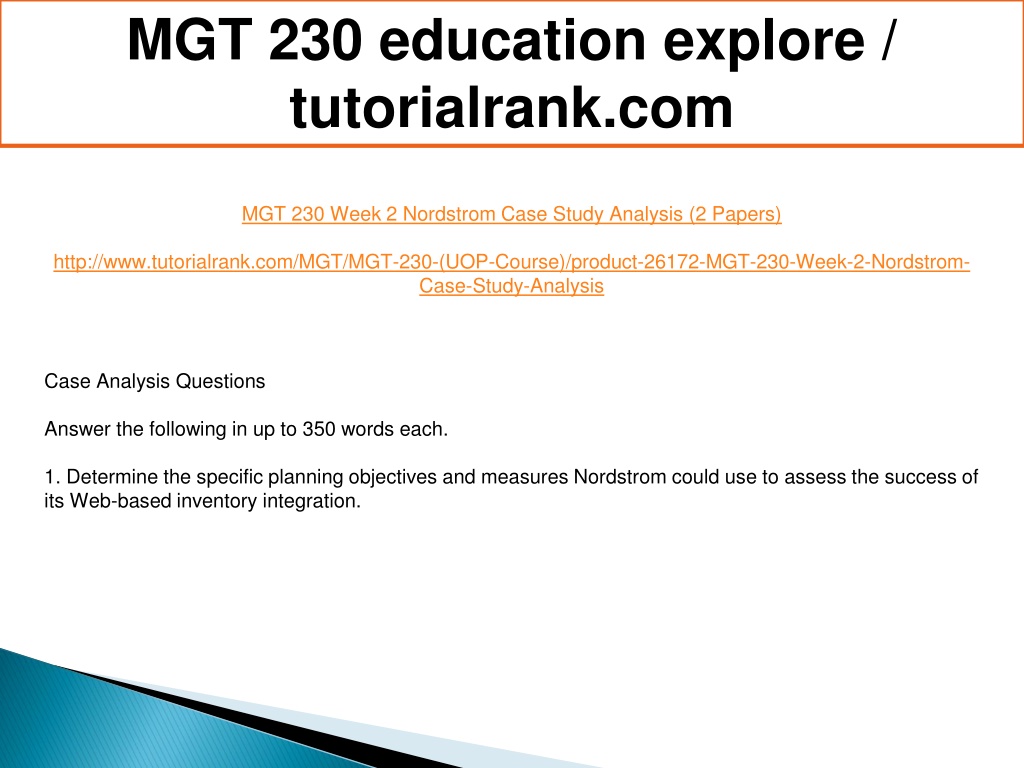 MGT 230 education explore / tutorialrank.com

MGT 230 Week 2 Nordstrom Case Study Analysis (2 Papers)

http://www.tutorialrank.com/MGT/MGT-230-(UOP-Course)/product-26172-MGT-230-Week-2-Nordstrom-Case-Study-Analysis

Case Analysis Questions

Answer the following in up to 350 words each.

1. Determine the specific planning objectives and measures Nordstrom could use to assess the success of its Web-based inventory integration.